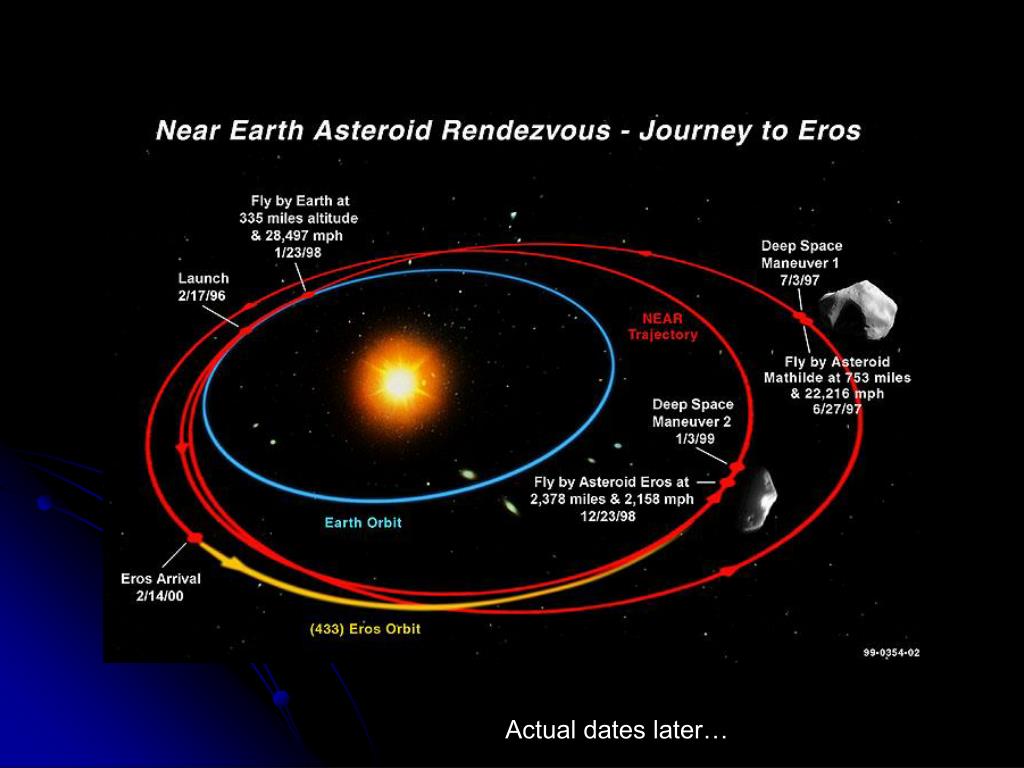 Near Earth Asteroid Rendezvous - Journey to Eros

Fly by Earth at 335 miles altitude & 28,497 mph 1/23/98

Launch 2/17/96

Deep Space Maneuver 1 7/3/97

NEAR Trajectory

Fly by Asteroid Mathilde at 753 miles & 22,216 mph 6/27/97

Deep Space Maneuver 2 1/3/99

Fly by Asteroid Eros at 2,378 miles & 2,158 mph 12/23/98

Earth Orbit

Eros Arrival 2/14/00

(433) Eros Orbit

99-0354-02

Actual dates later…